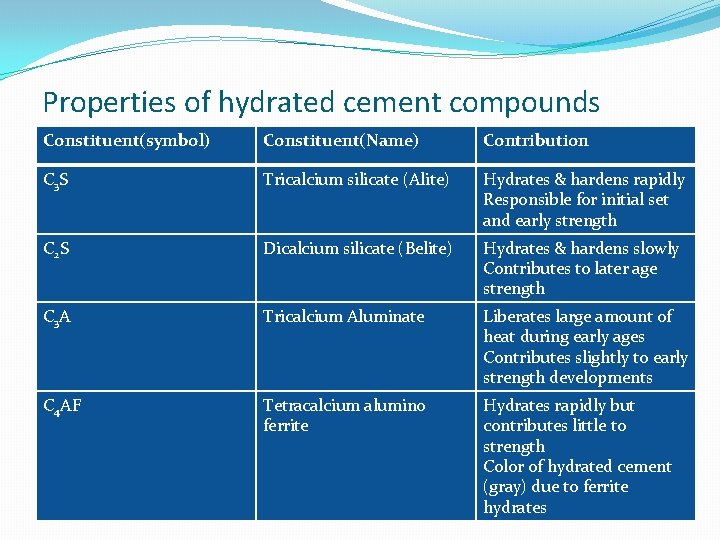 Properties of hydrated cement compounds

| Constituent(symbol) | Constituent(Name) | Contribution |
|---|---|---|
| $C_3S$ | Tricalcium silicate (Alite) | Hydrates & hardens rapidly Responsible for initial set and early strength |
| $C_2S$ | Dicalcium silicate (Belite) | Hydrates & hardens slowly Contributes to later age strength |
| $C_3A$ | Tricalcium Aluminate | Liberates large amount of heat during early ages Contributes slightly to early strength developments |
| $C_4AF$ | Tetracalcium alumino ferrite | Hydrates rapidly but contributes little to strength Color of hydrated cement (gray) due to ferrite hydrates |